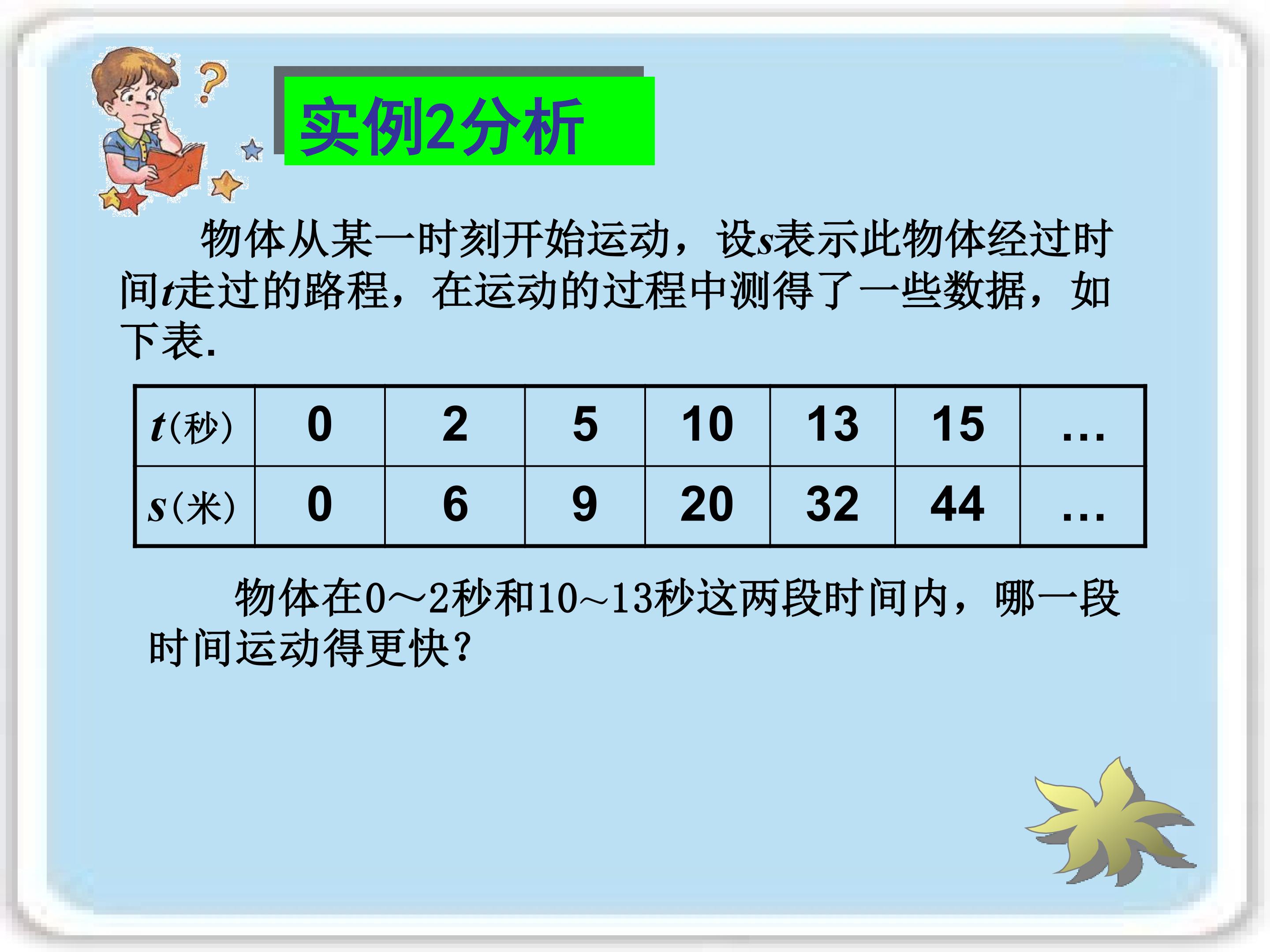 实例2分析

物体从某一时刻开始运动，设$s$表示此物体经过时间$t$走过的路程，在运动的过程中测得了一些数据，如下表.

| $t$(秒) | 0 | 2 | 5 | 10 | 13 | 15 | … |
|---|---|---|---|---|---|---|---|
| $s$(米) | 0 | 6 | 9 | 20 | 32 | 44 | … |

物体在0～2秒和10~13秒这两段时间内，哪一段时间运动得更快？